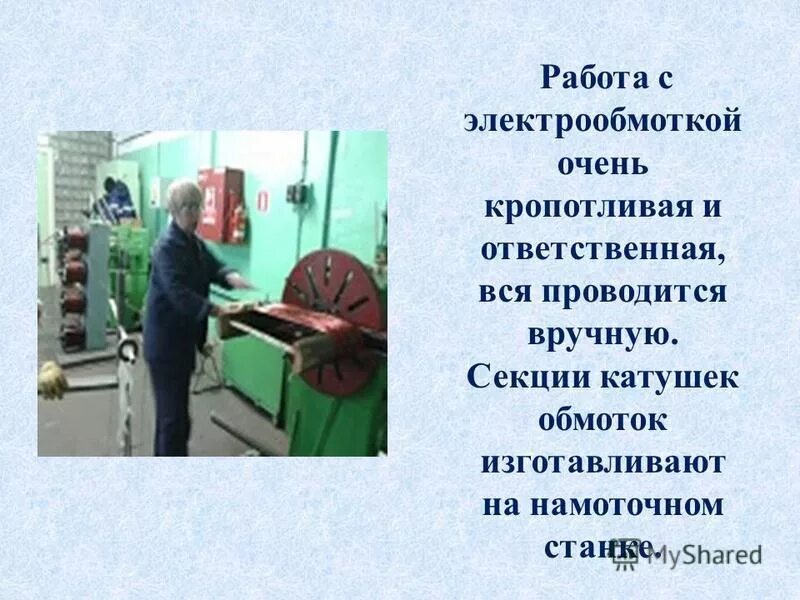 Работа с электрообмоткой очень кропотливая и ответственная, вся проводится вручную. Секции катушек обмоток изготавливают на намоточном станке.

MyShared